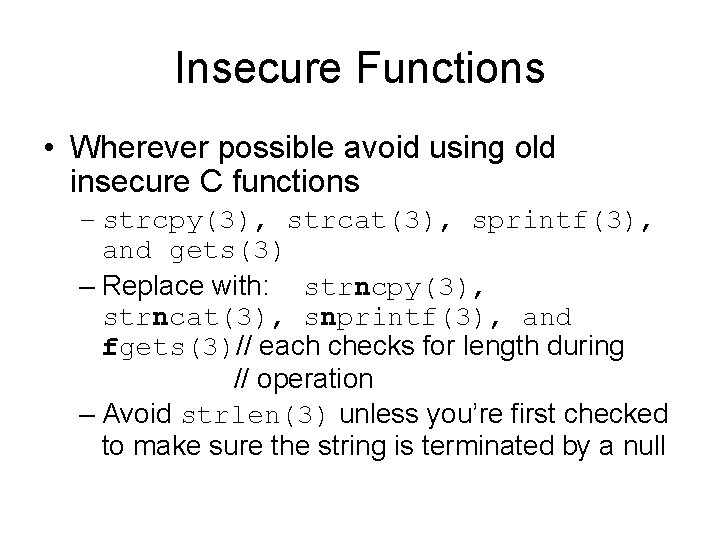 Insecure Functions

• Wherever possible avoid using old insecure C functions

– strcpy(3), strcat(3), sprintf(3), and gets(3)

– Replace with: strncpy(3), strncat(3), snprintf(3), and fgets(3)// each checks for length during
// operation

– Avoid strlen(3) unless you're first checked to make sure the string is terminated by a null